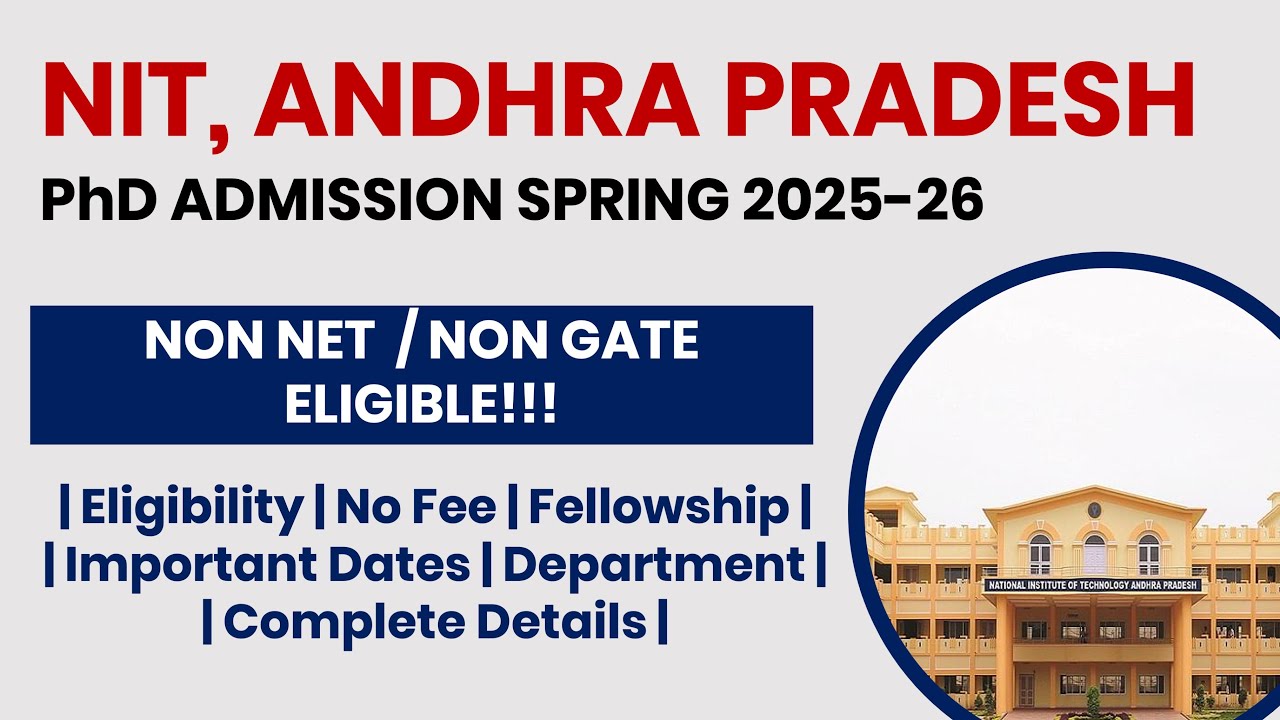 NIT, ANDHRA PRADESH

PhD ADMISSION SPRING 2025-26

NON NET / NON GATE ELIGIBLE!!!

| Eligibility | No Fee | Fellowship |
| Important Dates | Department |
| Complete Details |

NATIONAL INSTITUTE OF TECHNOLOGY ANDHRA PRADESH